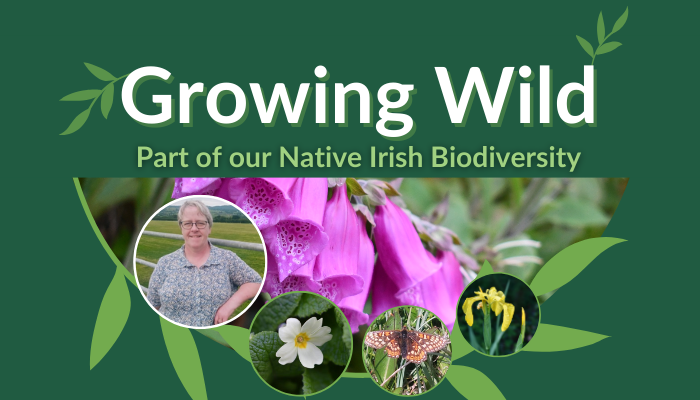 Growing Wild

Part of our Native Irish Biodiversity